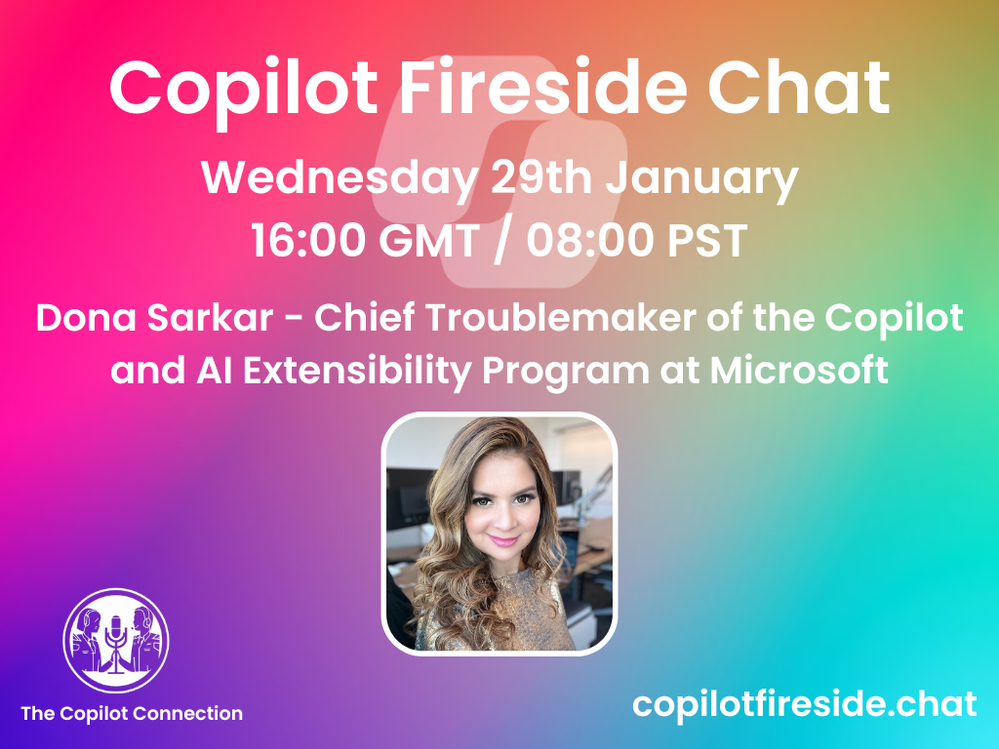 Copilot Fireside Chat

Wednesday 29th January
16:00 GMT / 08:00 PST

Dona Sarkar - Chief Troublemaker of the Copilot and AI Extensibility Program at Microsoft

The Copilot Connection

copilotfireside.chat